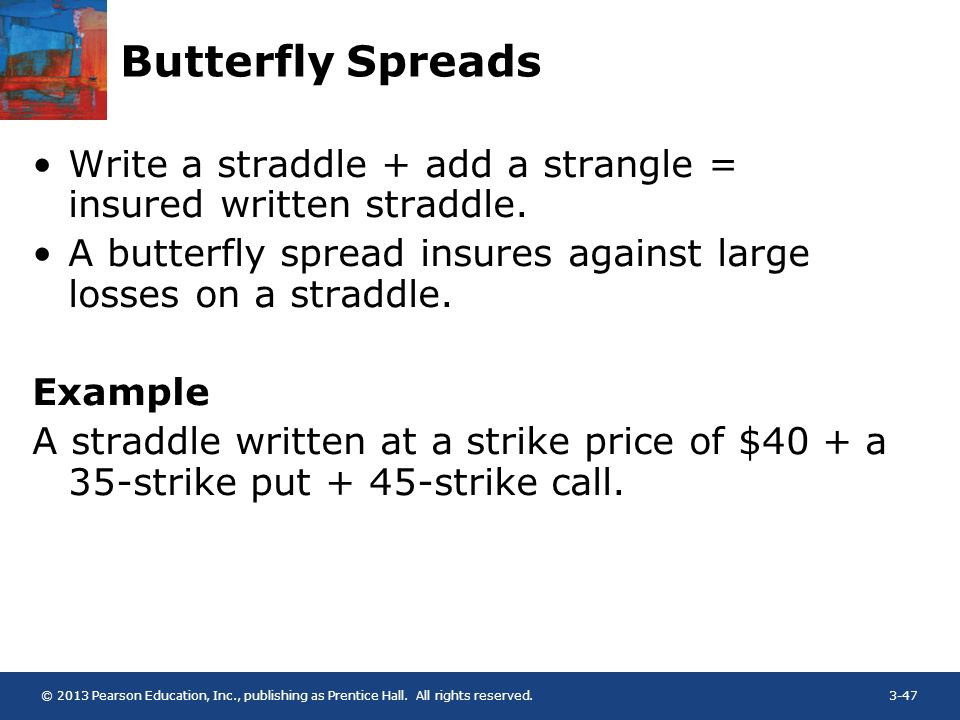 Butterfly Spreads

• Write a straddle + add a strangle = insured written straddle.
• A butterfly spread insures against large losses on a straddle.

Example
A straddle written at a strike price of \$40 + a 35-strike put + 45-strike call.

© 2013 Pearson Education, Inc., publishing as Prentice Hall. All rights reserved.

3-47